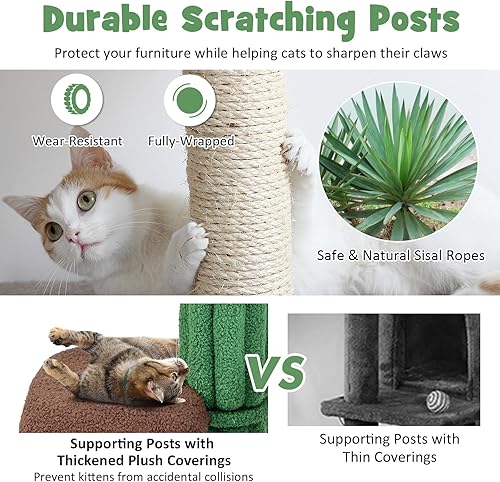 Durable Scratching Posts

Protect your furniture while helping cats to sharpen their claws

Wear-Resistant

Fully-Wrapped

Safe & Natural Sisal Ropes

VS

Supporting Posts with Thickened Plush Coverings
Prevent kittens from accidental collisions

Supporting Posts with Thin Coverings